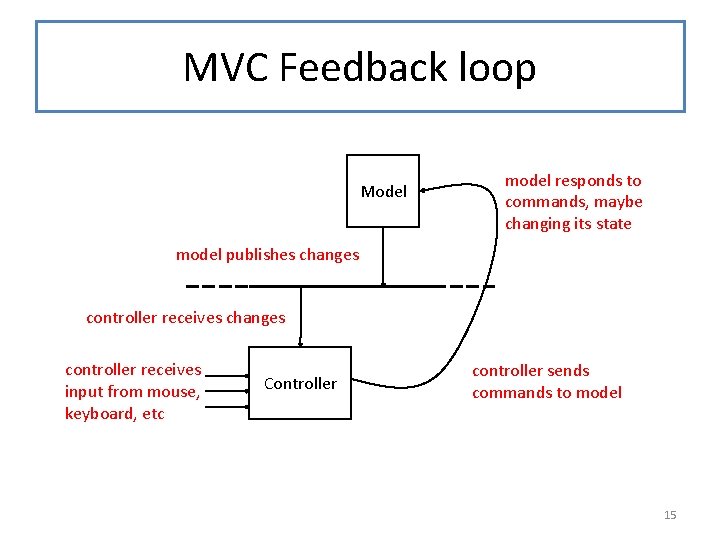 MVC Feedback loop

Model

model responds to commands, maybe changing its state

model publishes changes

controller receives changes

controller receives input from mouse, keyboard, etc

Controller

controller sends commands to model

15